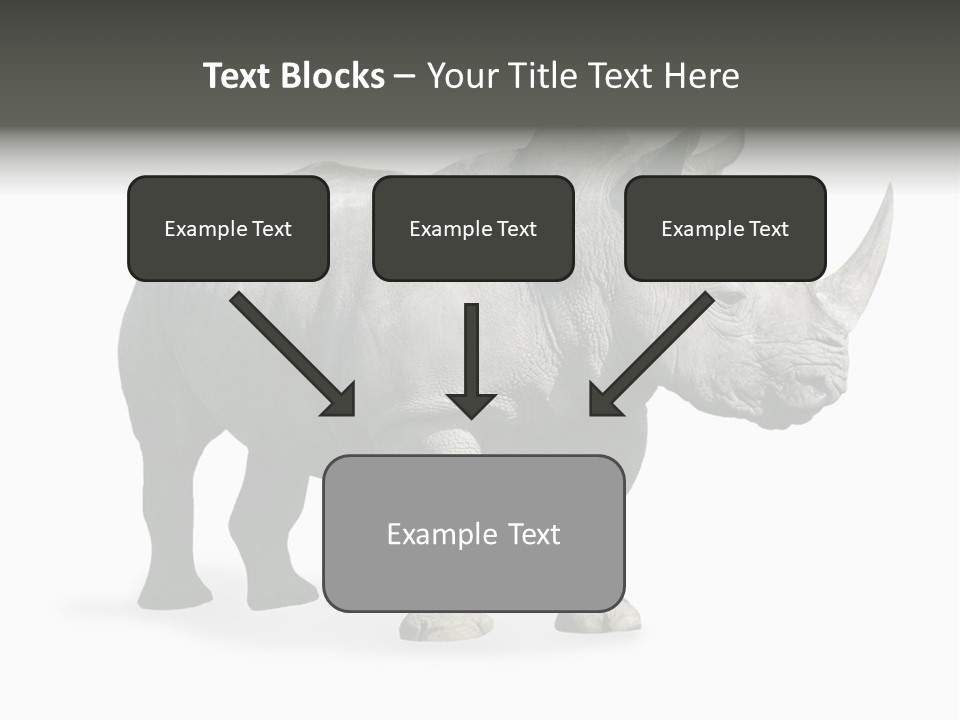 Text Blocks – Your Title Text Here

Example Text

Example Text

Example Text

Example Text